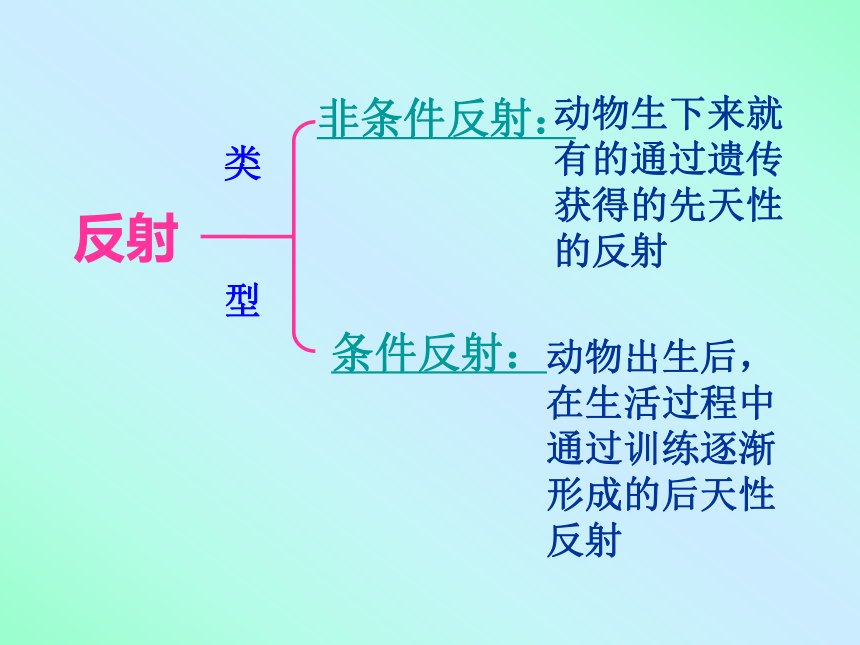 反射

类

型

非条件反射：动物生下来就有的通过遗传获得的先天性的反射

条件反射：动物出生后，在生活过程中通过训练逐渐形成的后天性反射